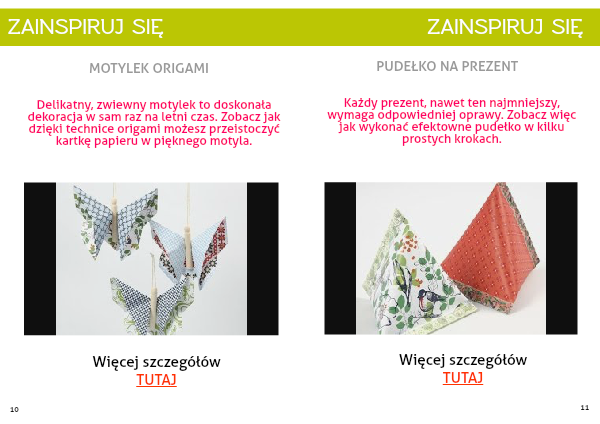 ZAINSPIRUJ SIĘ

MOTYLEK ORIGAMI

Delikatny, zwiewny motylek to doskonała dekoracja w sam raz na letni czas. Zobacz jak dzięki technice origami możesz przeistoczyć kartkę papieru w pięknego motyla.

Więcej szczegółów
TUTAJ

10

ZAINSPIRUJ SIĘ

PUDEŁKO NA PREZENT

Każdy prezent, nawet ten najmniejszy, wymaga odpowiedniej oprawy. Zobacz więc jak wykonać efektowne pudełko w kilku prostych krokach.

Więcej szczegółów
TUTAJ

11